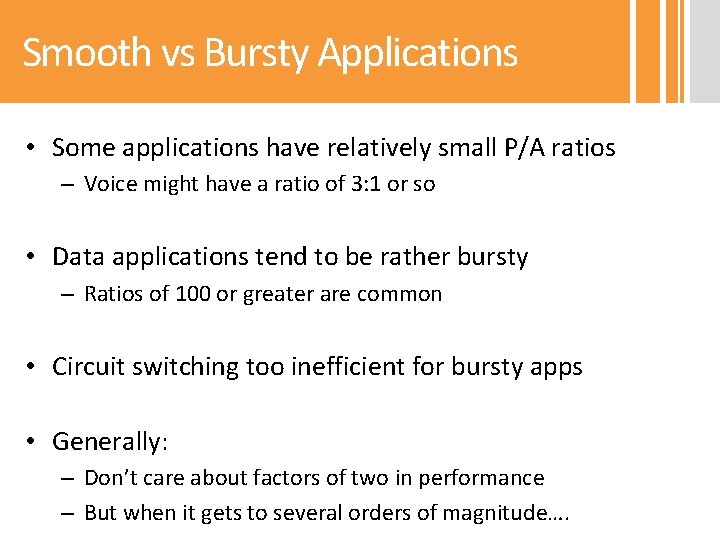 Smooth vs Bursty Applications

• Some applications have relatively small P/A ratios
– Voice might have a ratio of 3:1 or so

• Data applications tend to be rather bursty
– Ratios of 100 or greater are common

• Circuit switching too inefficient for bursty apps

• Generally:
– Don't care about factors of two in performance
– But when it gets to several orders of magnitude….